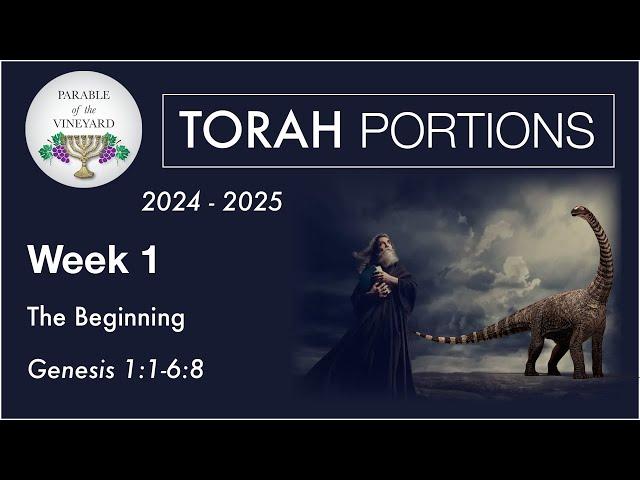 PARABLE of the VINEYARD

TORAH PORTIONS

2024 - 2025

Week 1

The Beginning

Genesis 1:1-6:8